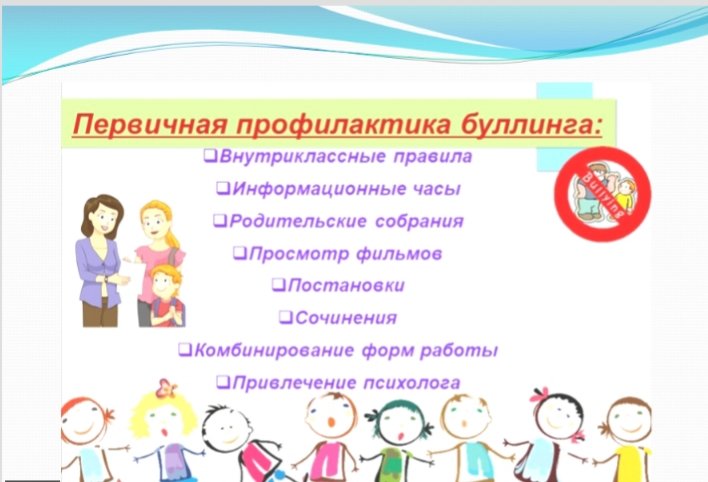 Первичная профилактика буллинга:

❑Внутриклассные правила
❑Информационные часы
❑Родительские собрания
❑Просмотр фильмов
❑Постановки
❑Сочинения
❑Комбинирование форм работы
❑Привлечение психолога

Bullying